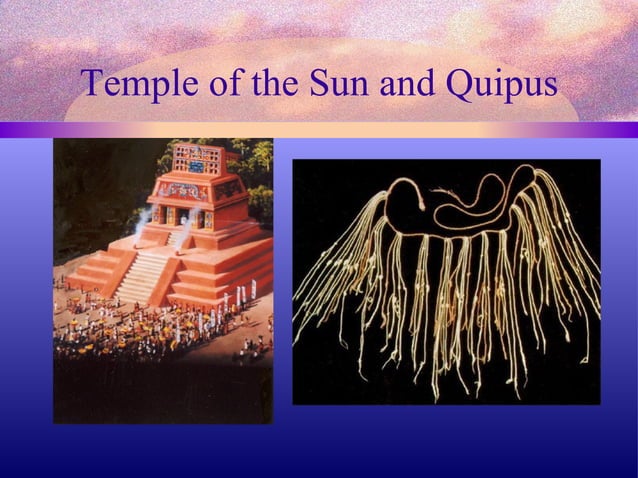 Temple of the Sun and Quipus